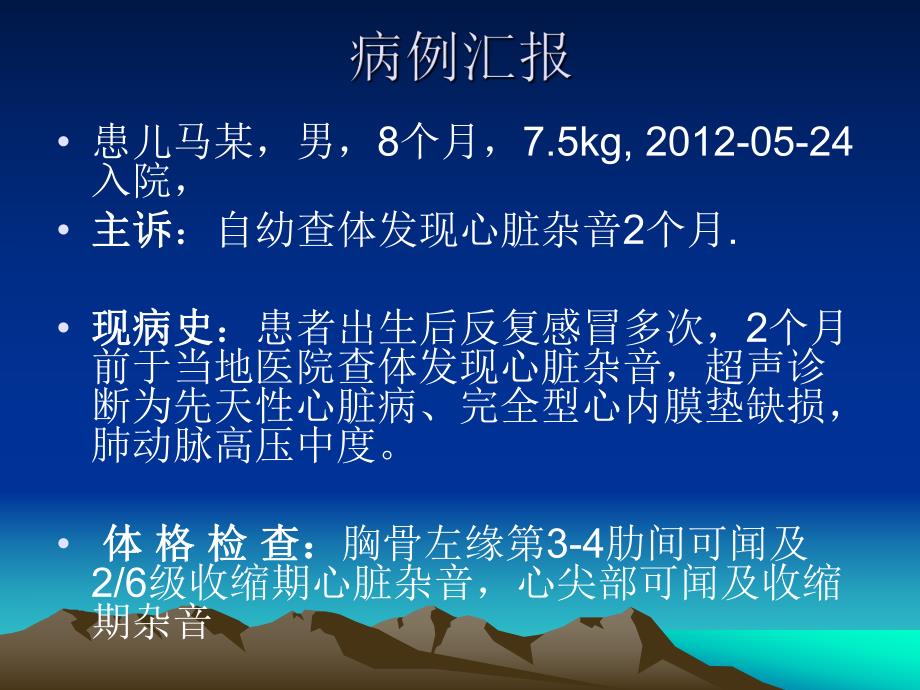 病例汇报

• 患儿马某，男，8个月，7.5kg, 2012-05-24入院，

• 主诉：自幼查体发现心脏杂音2个月.

• 现病史：患者出生后反复感冒多次，2个月前于当地医院查体发现心脏杂音，超声诊断为先天性心脏病、完全型心内膜垫缺损，肺动脉高压中度。

• 体 格 检 查：胸骨左缘第3-4肋间可闻及2/6级收缩期心脏杂音，心尖部可闻及收缩期杂音